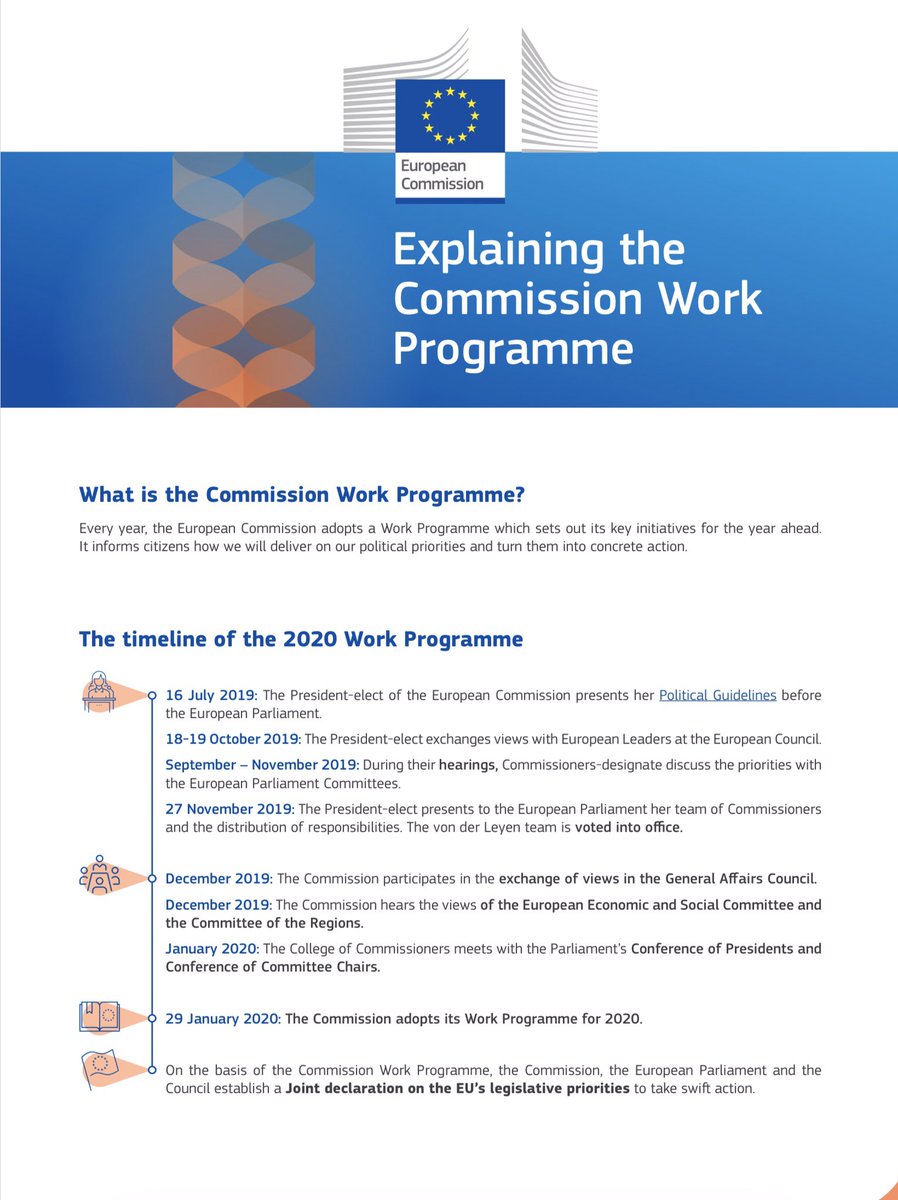 European Commission

Explaining the Commission Work Programme

What is the Commission Work Programme?

Every year, the European Commission adopts a Work Programme which sets out its key initiatives for the year ahead. It informs citizens how we will deliver on our political priorities and turn them into concrete action.

The timeline of the 2020 Work Programme

16 July 2019: The President-elect of the European Commission presents her Political Guidelines before the European Parliament.

18-19 October 2019: The President-elect exchanges views with European Leaders at the European Council.

September – November 2019: During their hearings, Commissioners-designate discuss the priorities with the European Parliament Committees.

27 November 2019: The President-elect presents to the European Parliament her team of Commissioners and the distribution of responsibilities. The von der Leyen team is voted into office.

December 2019: The Commission participates in the exchange of views in the General Affairs Council.

December 2019: The Commission hears the views of the European Economic and Social Committee and the Committee of the Regions.

January 2020: The College of Commissioners meets with the Parliament's Conference of Presidents and Conference of Committee Chairs.

29 January 2020: The Commission adopts its Work Programme for 2020.

On the basis of the Commission Work Programme, the Commission, the European Parliament and the Council establish a Joint declaration on the EU's legislative priorities to take swift action.